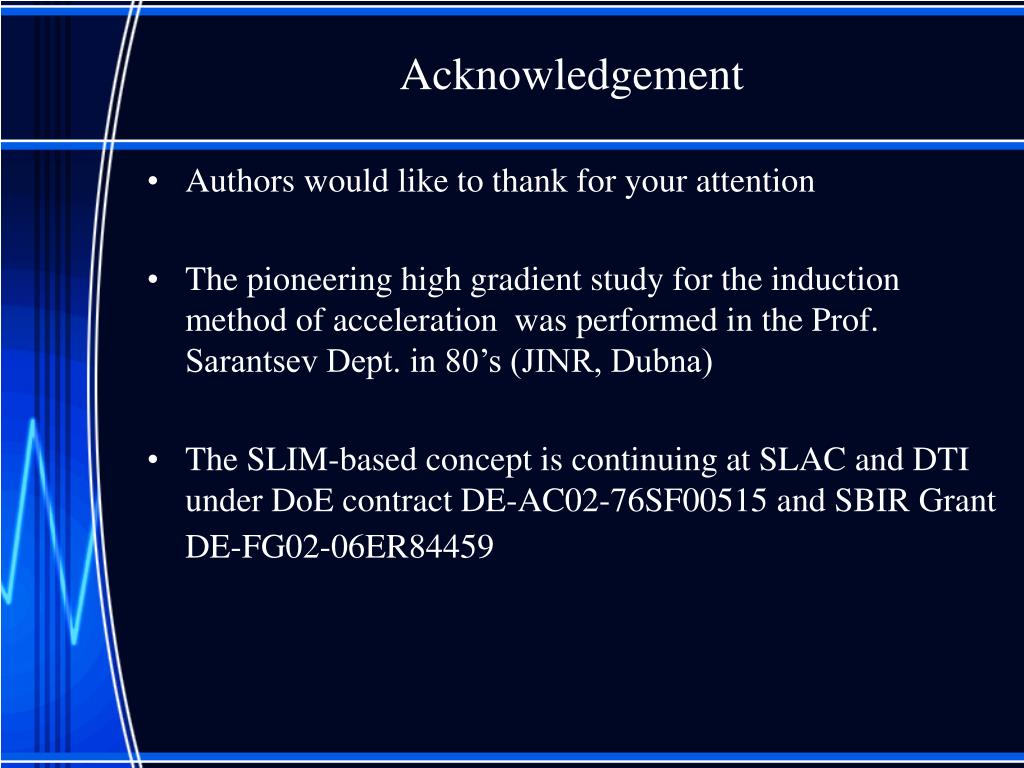 Acknowledgement

• Authors would like to thank for your attention

• The pioneering high gradient study for the induction method of acceleration was performed in the Prof. Sarantsev Dept. in 80’s (JINR, Dubna)

• The SLIM-based concept is continuing at SLAC and DTI under DoE contract DE-AC02-76SF00515 and SBIR Grant DE-FG02-06ER84459